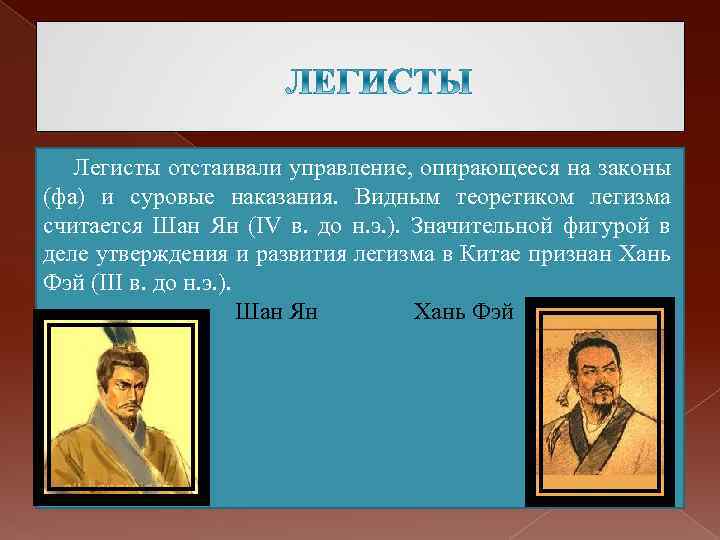 ЛЕГИСТЫ

Легисты отстаивали управление, опирающееся на законы (фа) и суровые наказания. Видным теоретиком легизма считается Шан Ян (IV в. до н.э.). Значительной фигурой в деле утверждения и развития легизма в Китае признан Хань Фэй (III в. до н.э.).

Шан Ян

Хань Фэй